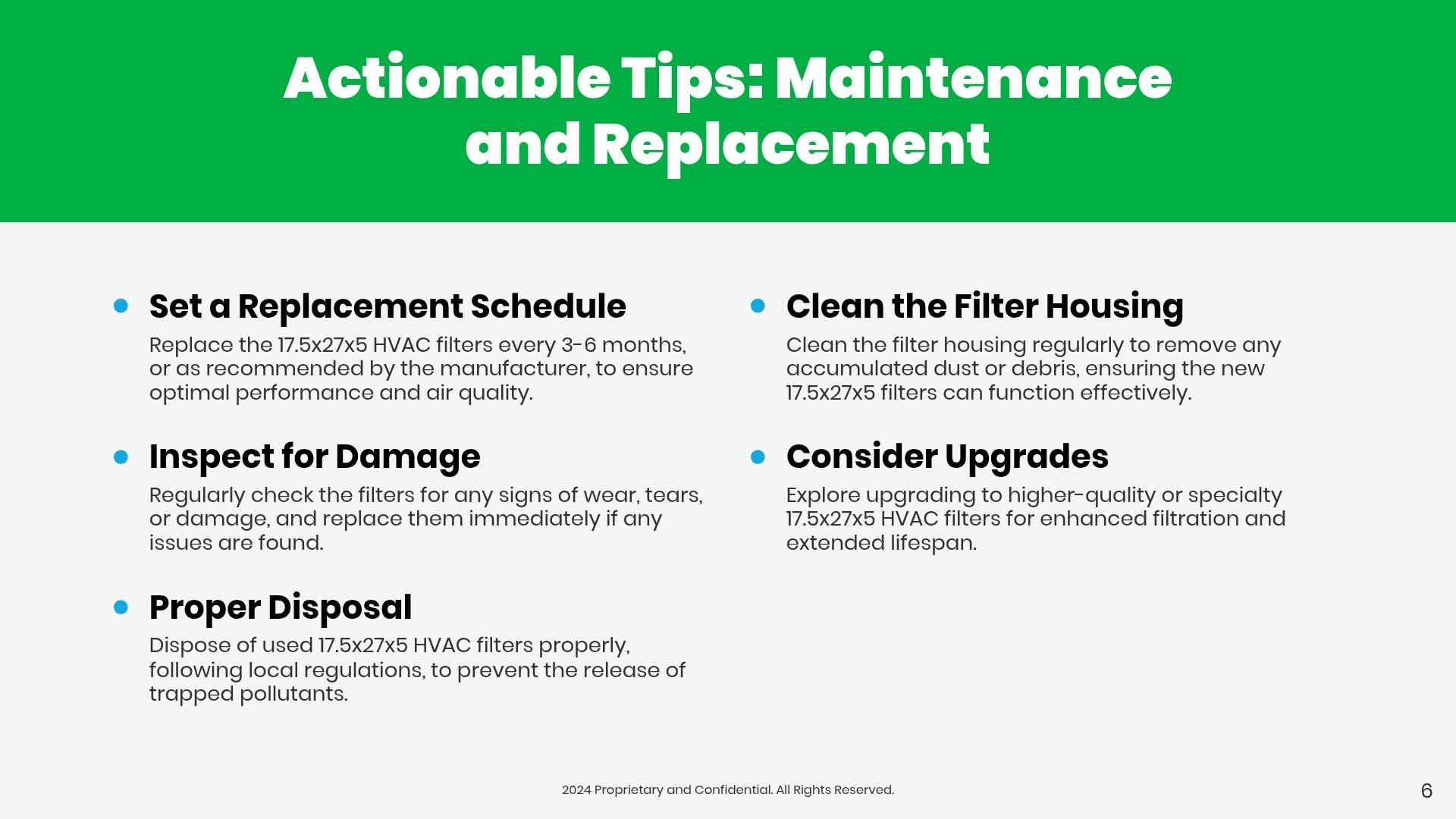 Actionable Tips: Maintenance and Replacement

Set a Replacement Schedule

Replace the 17.5x27x5 HVAC filters every 3-6 months, or as recommended by the manufacturer, to ensure optimal performance and air quality.

Inspect for Damage

Regularly check the filters for any signs of wear, tears, or damage, and replace them immediately if any issues are found.

Proper Disposal

Dispose of used 17.5x27x5 HVAC filters properly, following local regulations, to prevent the release of trapped pollutants.

Clean the Filter Housing

Clean the filter housing regularly to remove any accumulated dust or debris, ensuring the new 17.5x27x5 filters can function effectively.

Consider Upgrades

Explore upgrading to higher-quality or specialty 17.5x27x5 HVAC filters for enhanced filtration and extended lifespan.

2024 Proprietary and Confidential. All Rights Reserved.

6